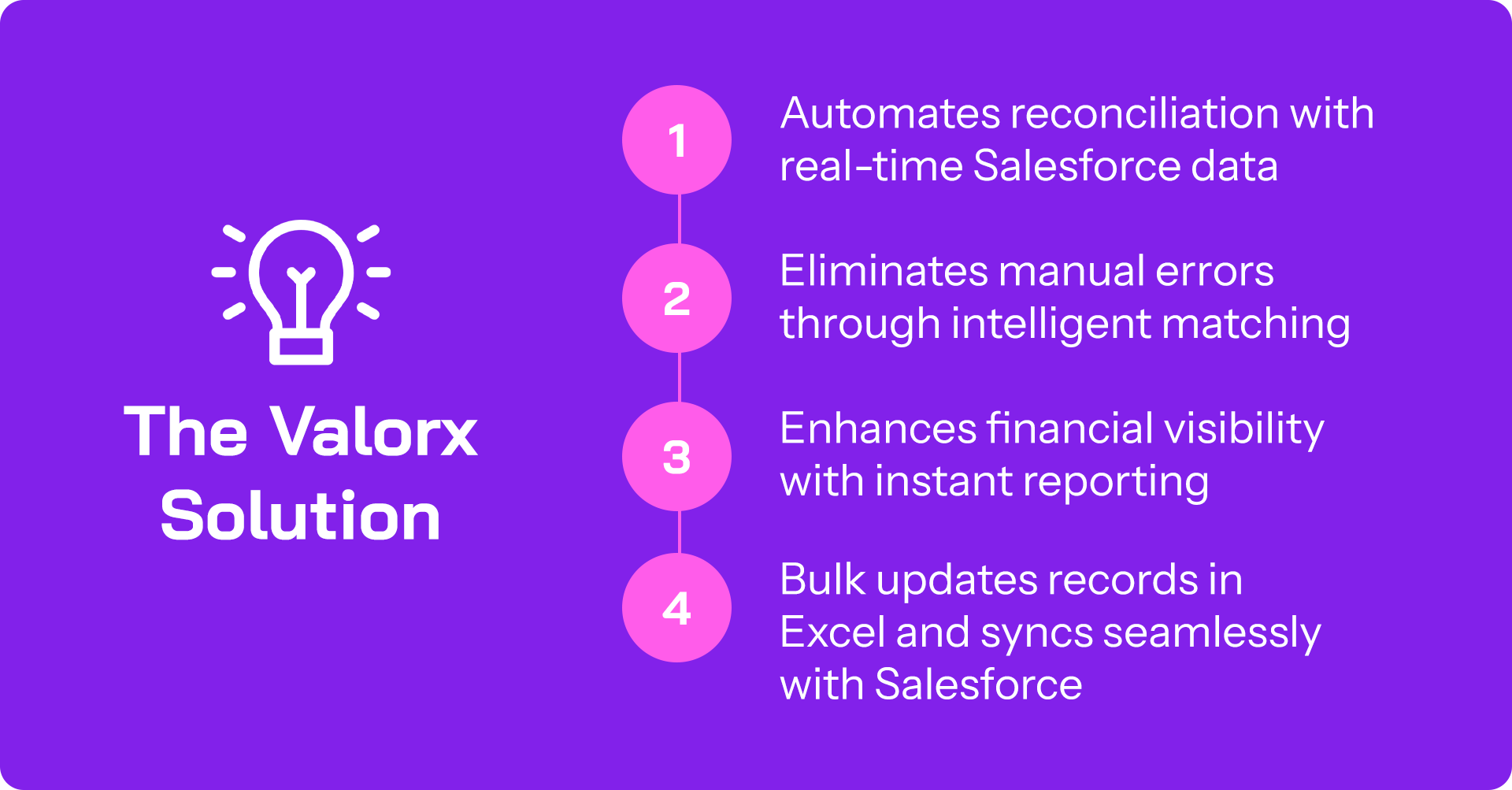 The Valorx Solution

1 Automates reconciliation with real-time Salesforce data

2 Eliminates manual errors through intelligent matching

3 Enhances financial visibility with instant reporting

4 Bulk updates records in Excel and syncs seamlessly with Salesforce